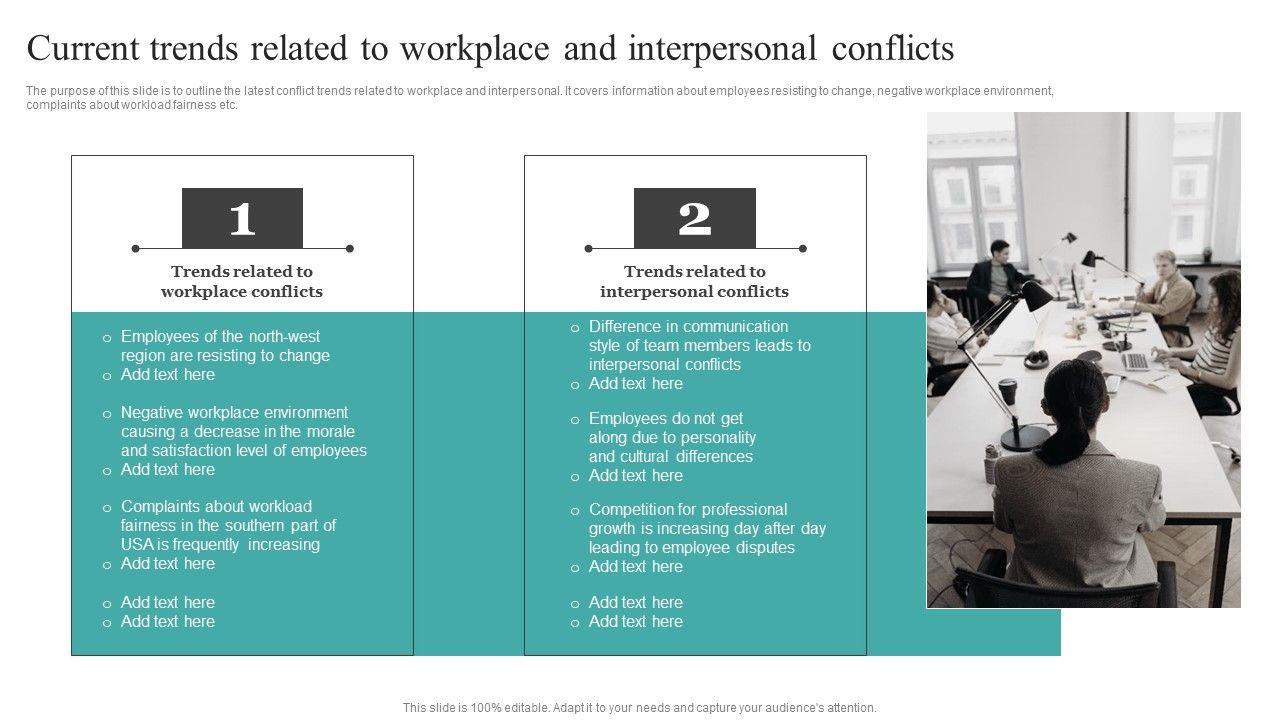 Current trends related to workplace and interpersonal conflicts

The purpose of this slide is to outline the latest conflict trends related to workplace and interpersonal. It covers information about employees resisting to change, negative workplace environment, complaints about workload fairness etc.

1

Trends related to workplace conflicts

o Employees of the north-west region are resisting to change
o Add text here

o Negative workplace environment causing a decrease in the morale and satisfaction level of employees
o Add text here

o Complaints about workload fairness in the southern part of USA is frequently increasing
o Add text here

o Add text here
o Add text here

2

Trends related to interpersonal conflicts

o Difference in communication style of team members leads to interpersonal conflicts
o Add text here

o Employees do not get along due to personality and cultural differences
o Add text here

o Competition for professional growth is increasing day after day leading to employee disputes
o Add text here

o Add text here
o Add text here

This slide is 100% editable. Adapt it to your needs and capture your audience's attention.